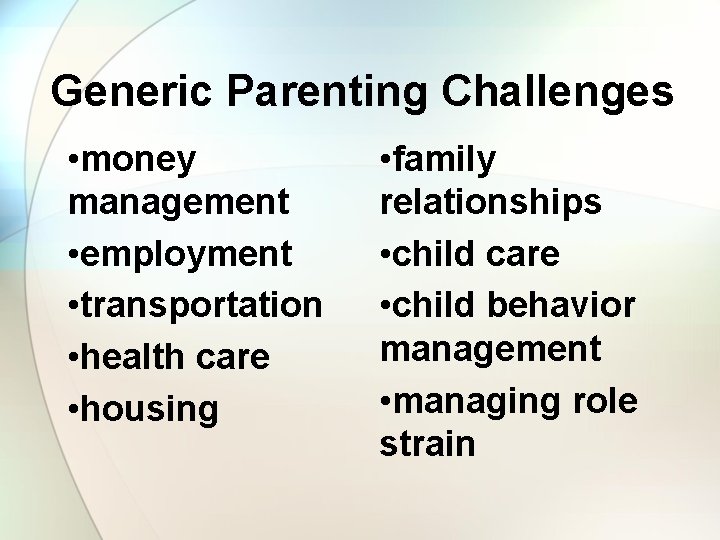 Generic Parenting Challenges

•money management
•employment
•transportation
•health care
•housing

•family relationships
•child care
•child behavior management
•managing role strain